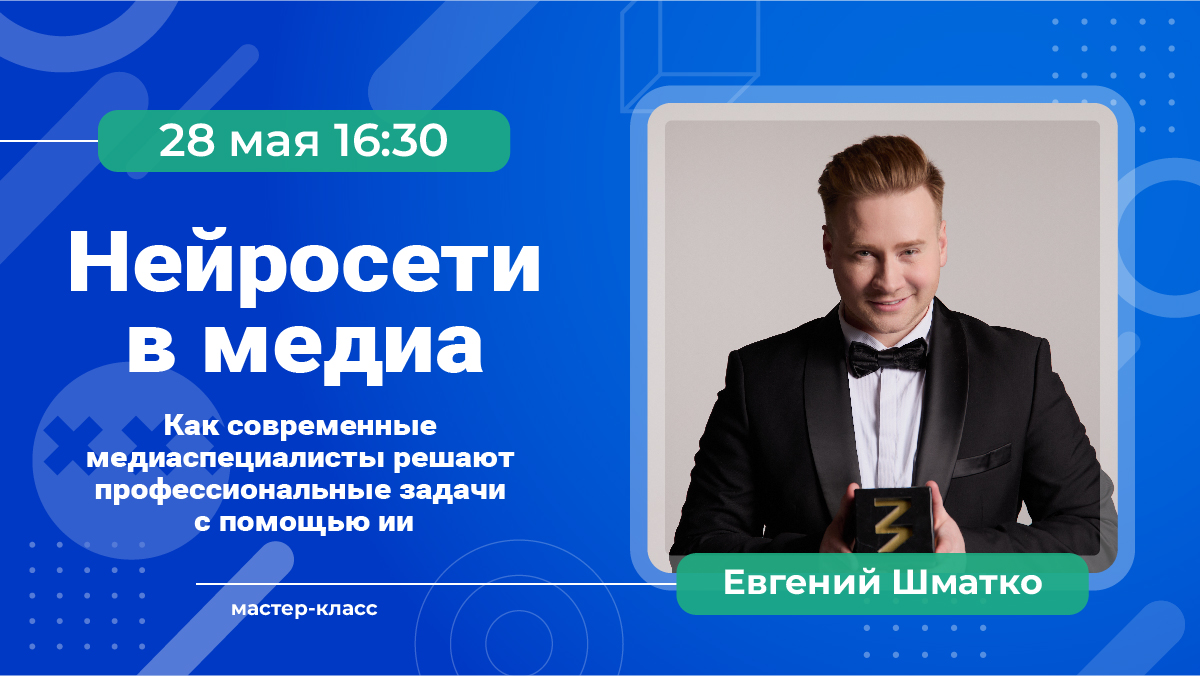 28 мая 16:30

Нейросети в медиа

Как современные медиаспециалисты решают профессиональные задачи с помощью ии

мастер-класс

Евгений Шматко